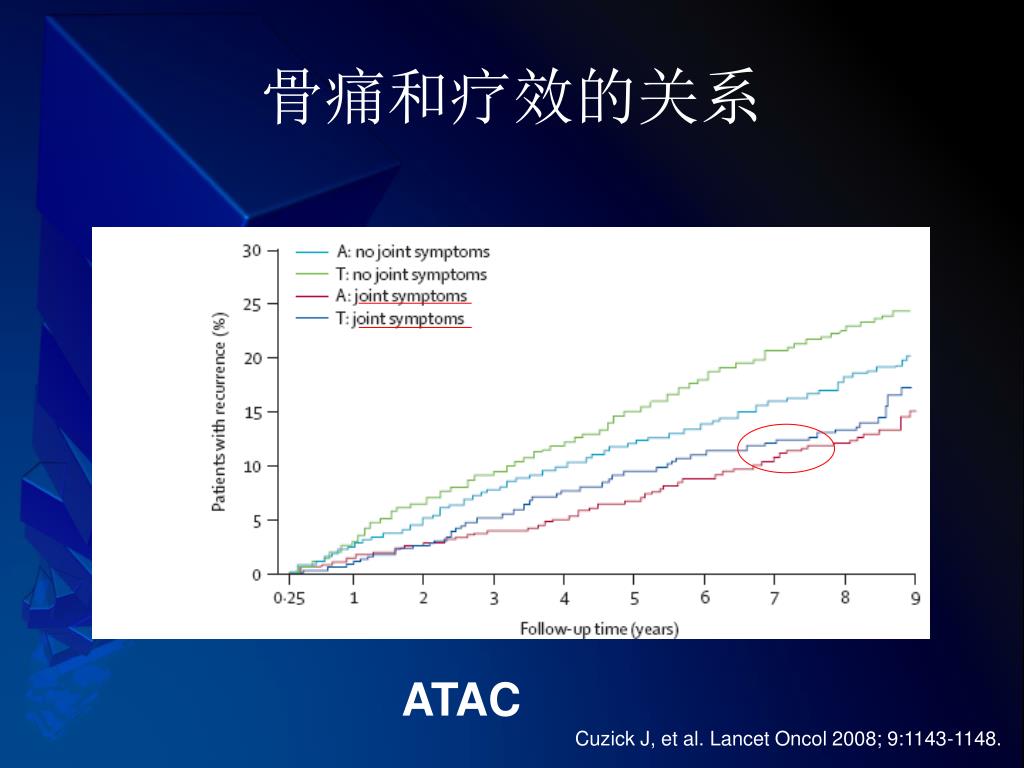 骨痛和疗效的关系

A: no joint symptoms
T: no joint symptoms
A: joint symptoms
T: joint symptoms

Patients with recurrence (%)

30
25
20
15
10
5
0

0·25
1
2
3
4
5
6
7
8
9

Follow-up time (years)

ATAC

Cuzick J, et al. Lancet Oncol 2008; 9:1143-1148.